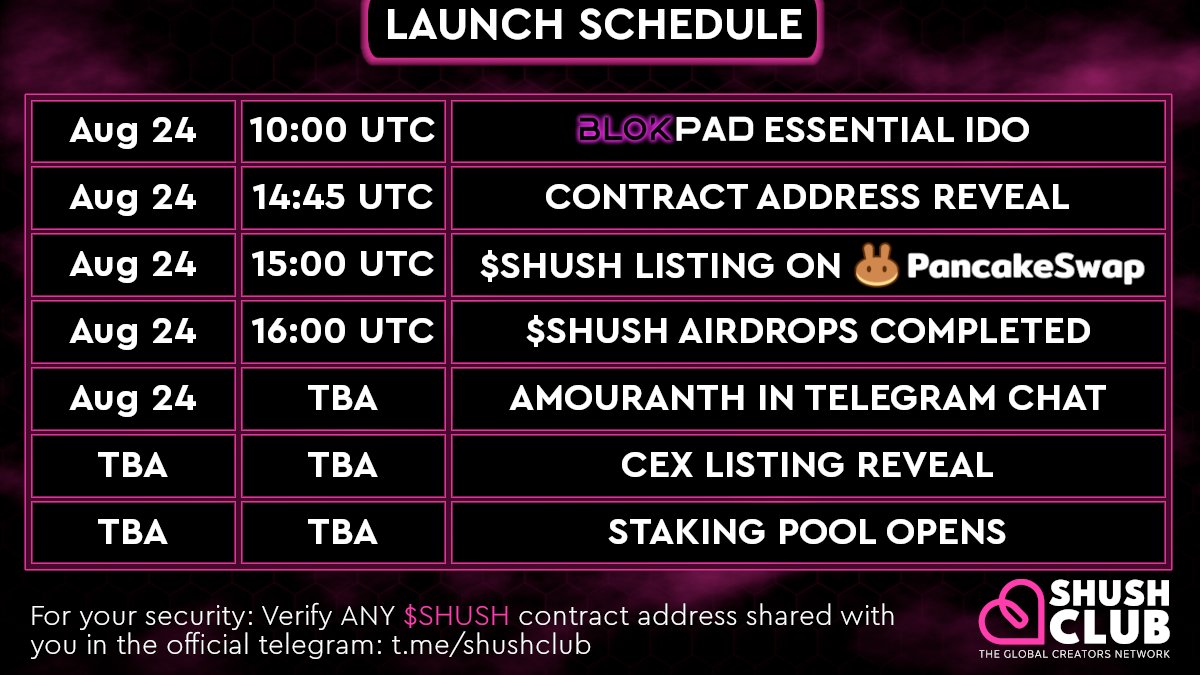 LAUNCH SCHEDULE

| Aug 24 | 10:00 UTC | BLOKPAD ESSENTIAL IDO |
|---|---|---|
| Aug 24 | 14:45 UTC | CONTRACT ADDRESS REVEAL |
| Aug 24 | 15:00 UTC | $SHUSH LISTING ON PancakeSwap |
| Aug 24 | 16:00 UTC | $SHUSH AIRDROPS COMPLETED |
| Aug 24 | TBA | AMOURANTH IN TELEGRAM CHAT |
| TBA | TBA | CEX LISTING REVEAL |
| TBA | TBA | STAKING POOL OPENS |

For your security: Verify ANY $SHUSH contract address shared with you in the official telegram: t.me/shushclub

SHUSH CLUB
THE GLOBAL CREATORS NETWORK